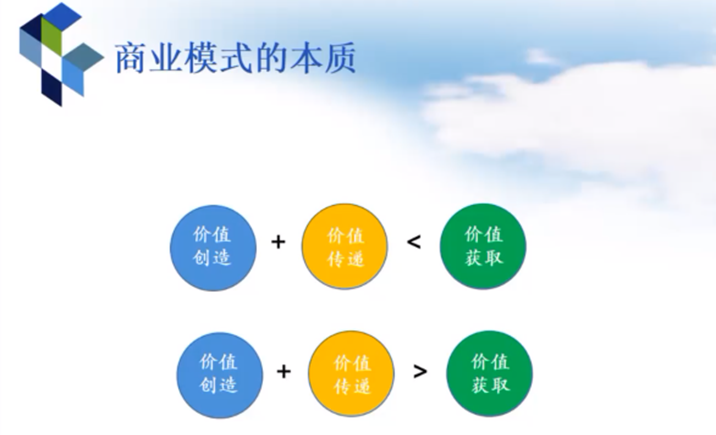 商业模式的本质

价值创造 + 价值传递 < 价值获取

价值创造 + 价值传递 > 价值获取